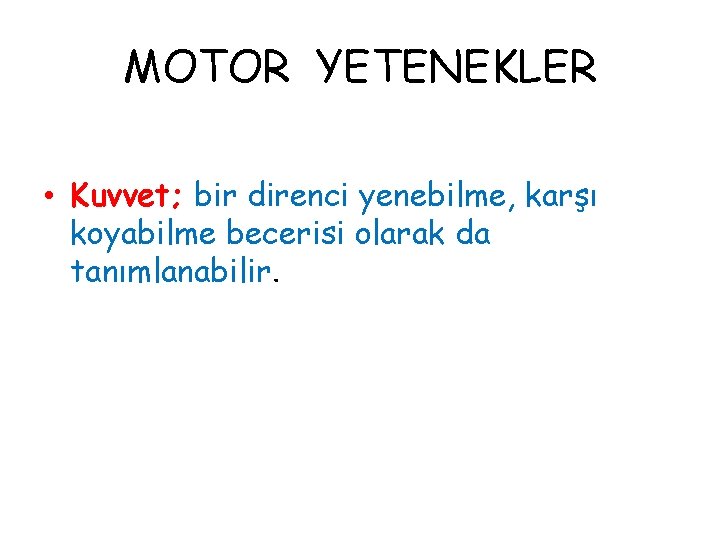 MOTOR YETENEKLER

• Kuvvet; bir direnci yenebilme, karşı koyabilme becerisi olarak da tanımlanabilir.